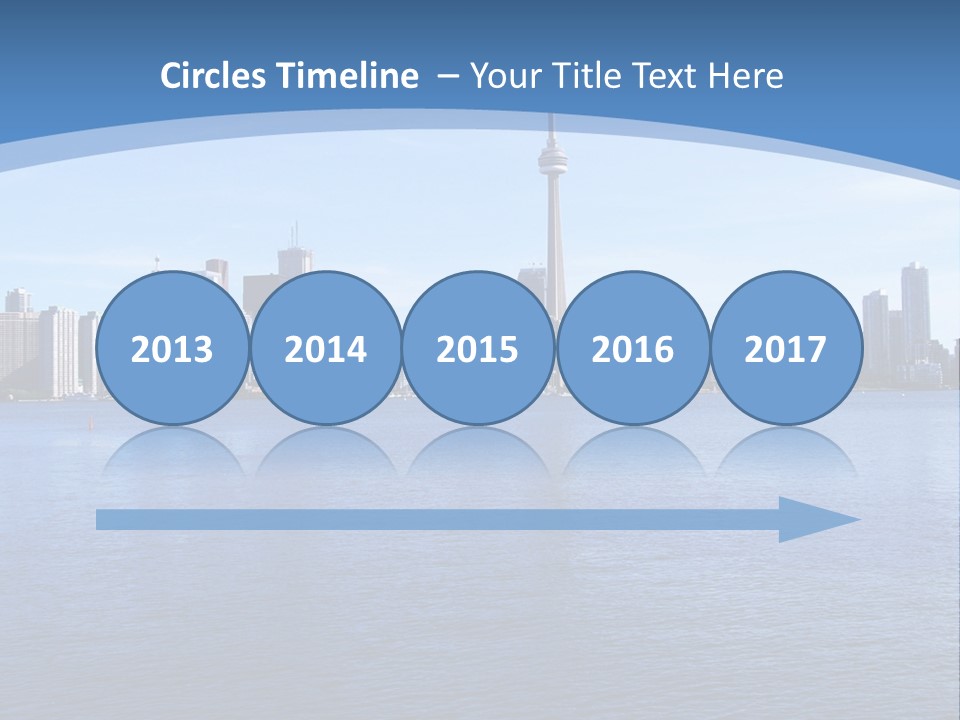 Circles Timeline – Your Title Text Here

2013 2014 2015 2016 2017